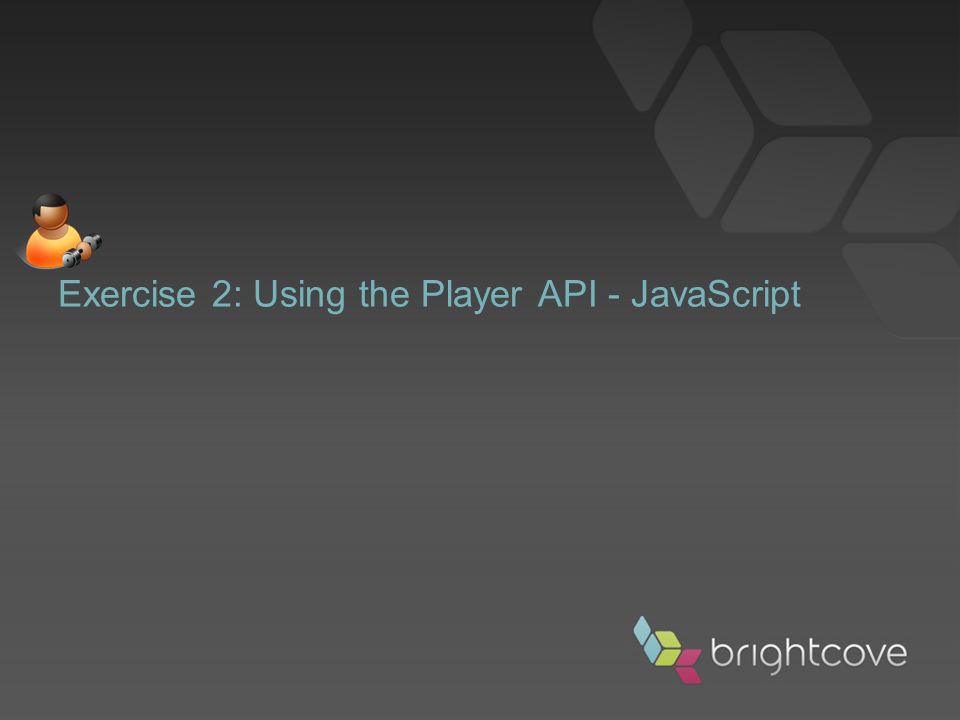 Exercise 2: Using the Player API - JavaScript

brightcove